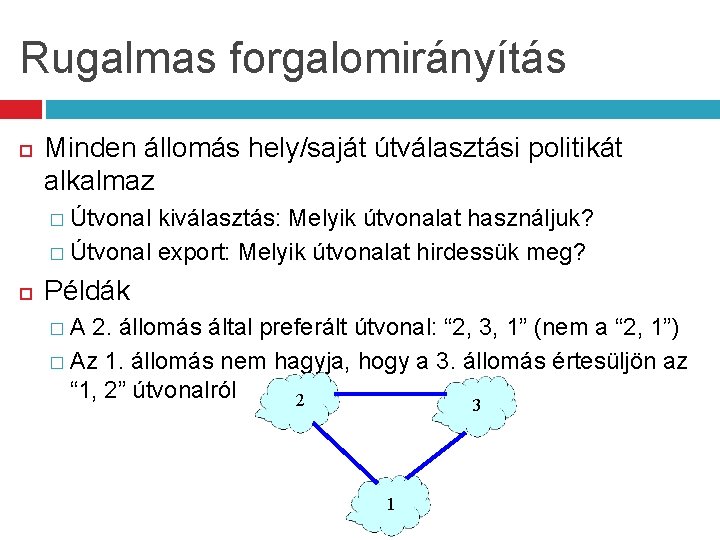 Rugalmas forgalomirányítás

Minden állomás hely/saját útválasztási politikát alkalmaz

Útvonal kiválasztás: Melyik útvonalat használjuk?

Útvonal export: Melyik útvonalat hirdessük meg?

Példák

A 2. állomás által preferált útvonal: “2, 3, 1” (nem a “2, 1”)

Az 1. állomás nem hagyja, hogy a 3. állomás értesüljön az “1, 2” útvonalról

2

3

1